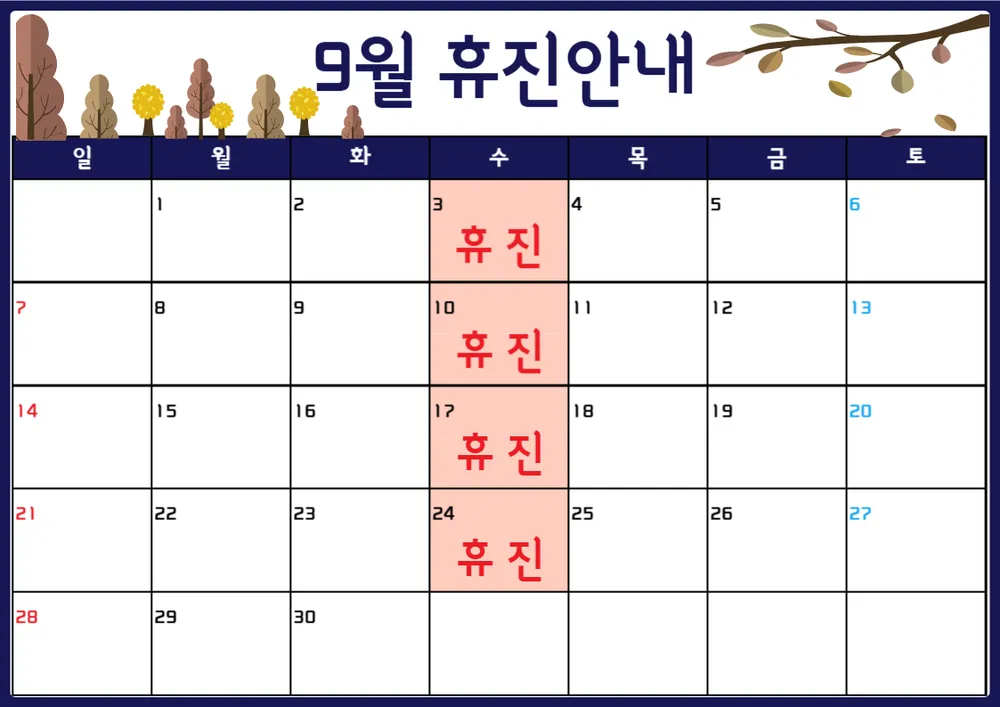 9월 휴진안내

| 일 | 월 | 화 | 수 | 목 | 금 | 토 |
|---|---|---|---|---|---|---|
|  | 1 | 2 | 3 휴진 | 4 | 5 | 6 |
| 7 | 8 | 9 | 10 휴진 | 11 | 12 | 13 |
| 14 | 15 | 16 | 17 휴진 | 18 | 19 | 20 |
| 21 | 22 | 23 | 24 휴진 | 25 | 26 | 27 |
| 28 | 29 | 30 |  |  |  |  |